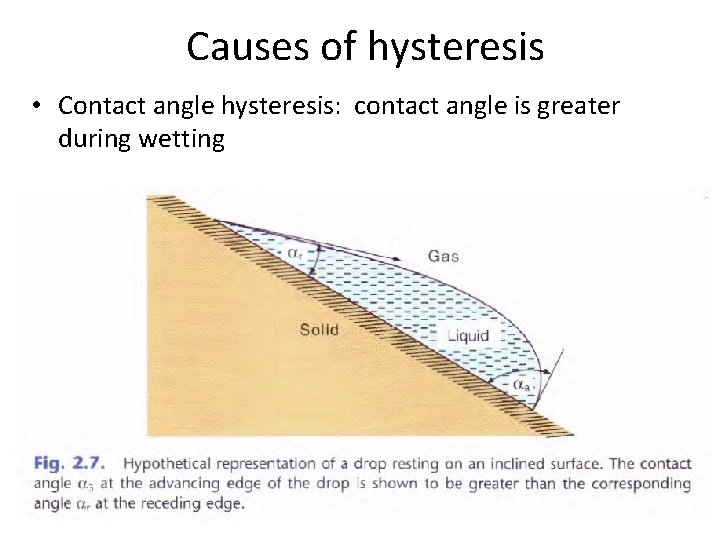 Causes of hysteresis

• Contact angle hysteresis: contact angle is greater during wetting

$\alpha_r$

Gas

Solid

Liquid

$\alpha_a$

Fig. 2.7. Hypothetical representation of a drop resting on an inclined surface. The contact angle $\alpha_a$ at the advancing edge of the drop is shown to be greater than the corresponding angle $\alpha_r$ at the receding edge.